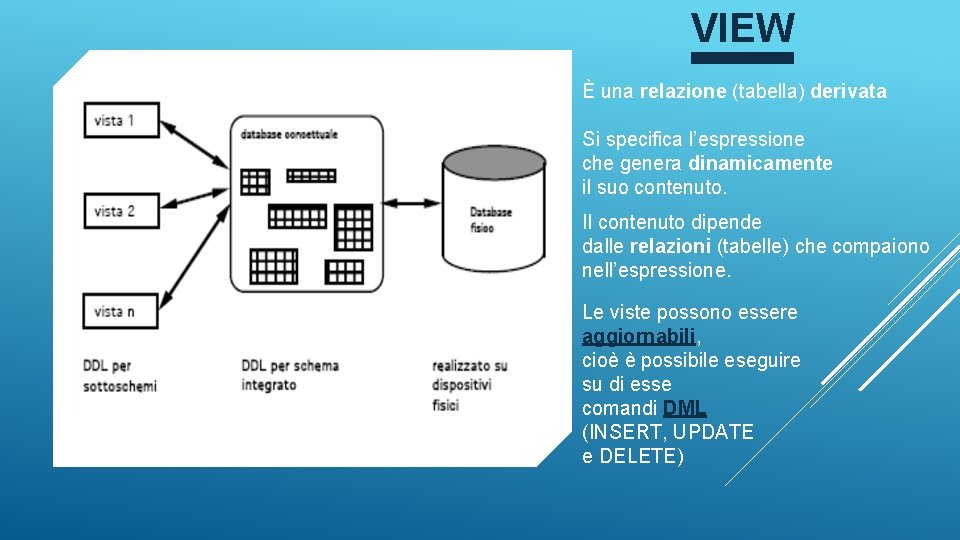 VIEW

vista 1

vista 2

vista n

database concettuale

Database fisico

DDL per sottoschemi

DDL per schema integrato

realizzato su dispositivi fisici

È una relazione (tabella) derivata

Si specifica l'espressione che genera dinamicamente il suo contenuto.

Il contenuto dipende dalle relazioni (tabelle) che compaiono nell'espressione.

Le viste possono essere aggiornabili, cioè è possibile eseguire su di esse comandi DML (INSERT, UPDATE e DELETE)